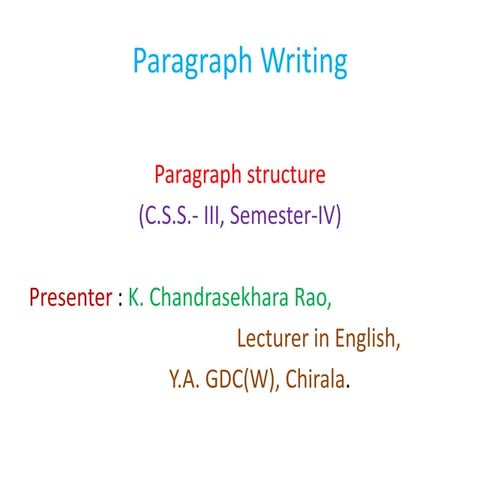 Paragraph Writing

Paragraph structure
(C.S.S.- III, Semester-IV)

Presenter : K. Chandrasekhara Rao,
Lecturer in English,
Y.A. GDC(W), Chirala.